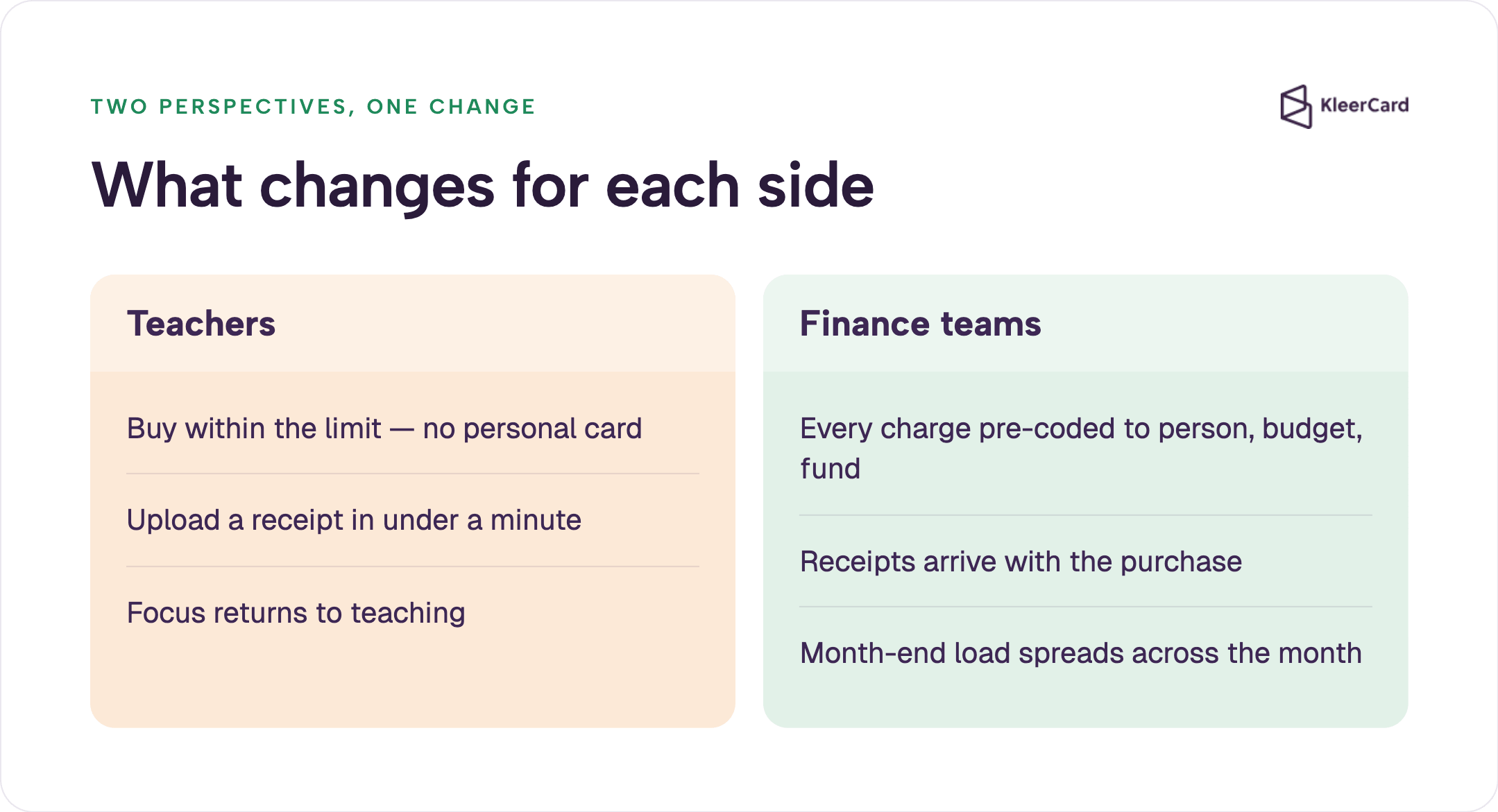 TWO PERSPECTIVES, ONE CHANGE

KleerCard

What changes for each side

Teachers

Buy within the limit — no personal card

Upload a receipt in under a minute

Focus returns to teaching

Finance teams

Every charge pre-coded to person, budget, fund

Receipts arrive with the purchase

Month-end load spreads across the month